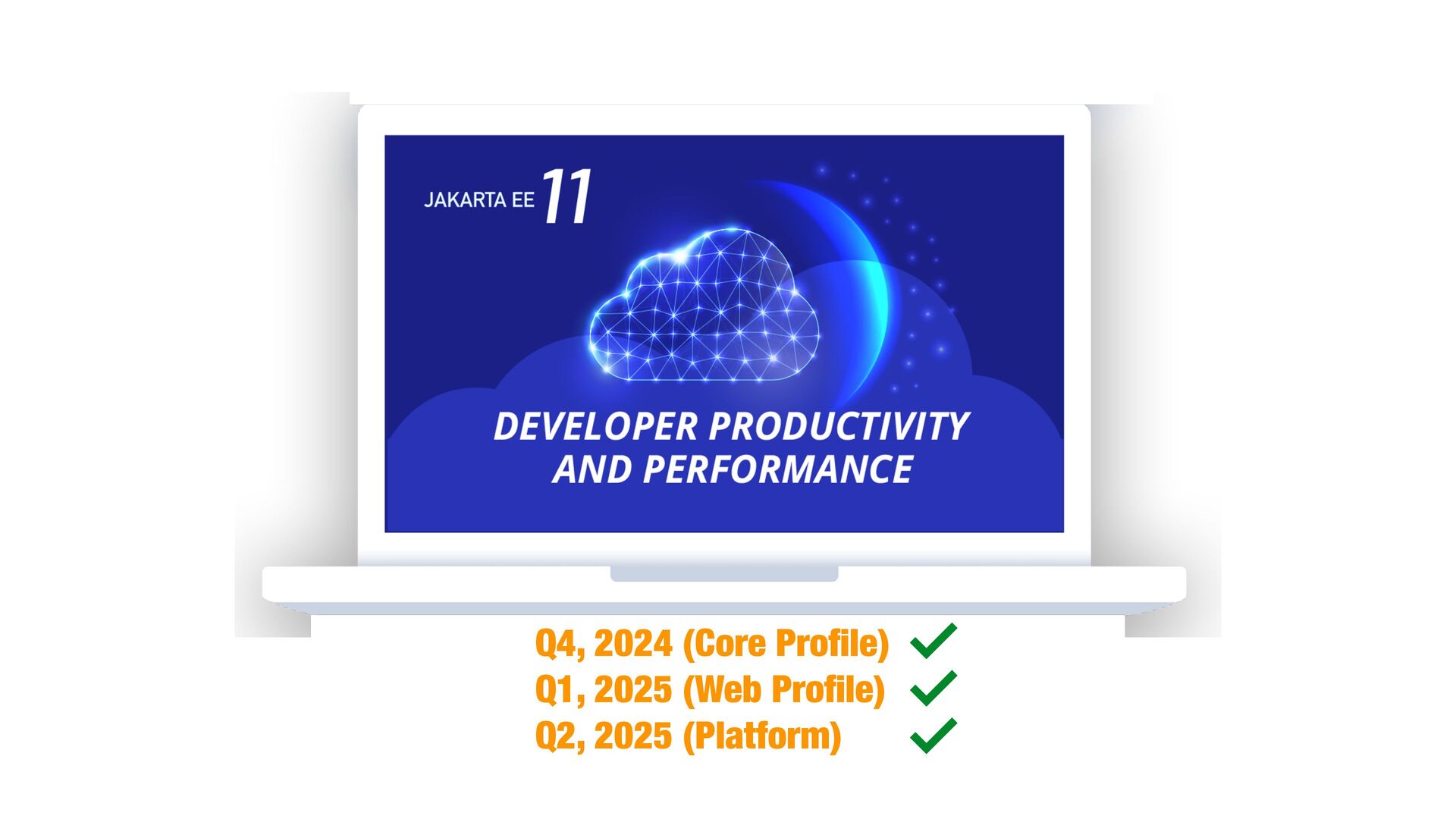 JAKARTA EE 11

DEVELOPER PRODUCTIVITY AND PERFORMANCE

Q4, 2024 (Core Profile) ✓
Q1, 2025 (Web Profile) ✓
Q2, 2025 (Platform) ✓